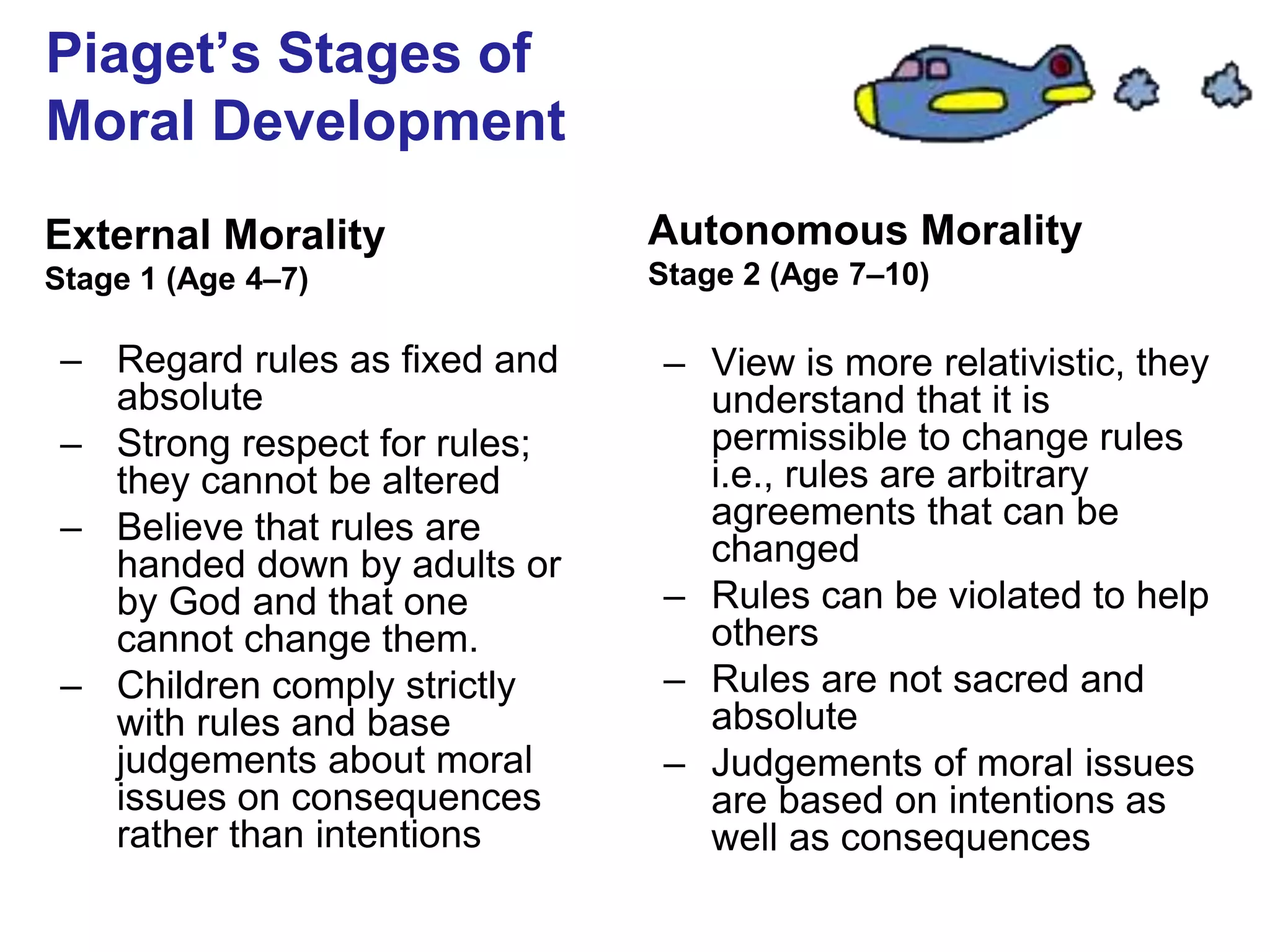 Piaget's Stages of Moral Development

External Morality
Stage 1 (Age 4–7)

– Regard rules as fixed and absolute
– Strong respect for rules; they cannot be altered
– Believe that rules are handed down by adults or by God and that one cannot change them.
– Children comply strictly with rules and base judgements about moral issues on consequences rather than intentions

Autonomous Morality
Stage 2 (Age 7–10)

– View is more relativistic, they understand that it is permissible to change rules i.e., rules are arbitrary agreements that can be changed
– Rules can be violated to help others
– Rules are not sacred and absolute
– Judgements of moral issues are based on intentions as well as consequences